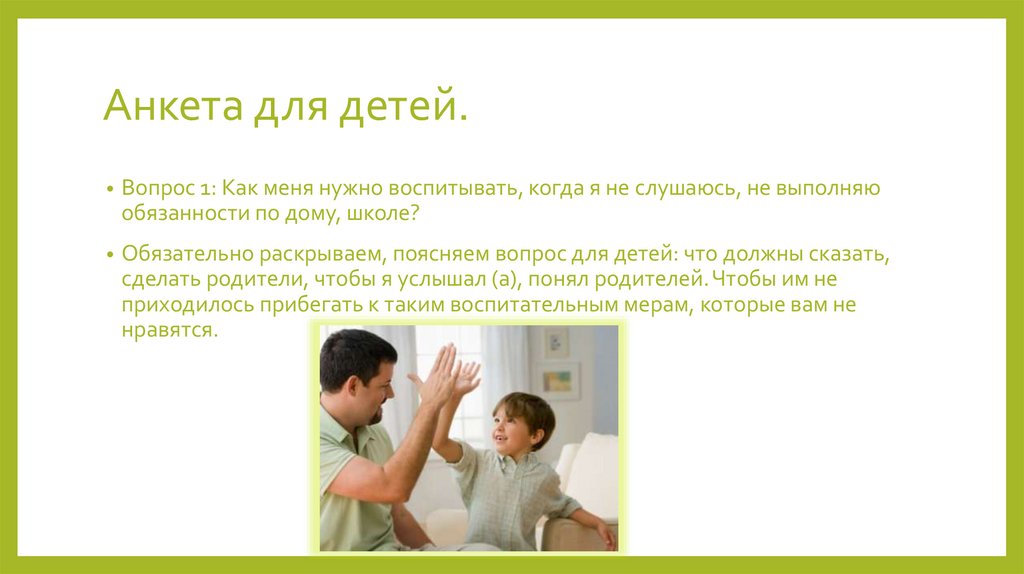 Анкета для детей.

• Вопрос 1: Как меня нужно воспитывать, когда я не слушаюсь, не выполняю обязанности по дому, школе?

• Обязательно раскрываем, поясняем вопрос для детей: что должны сказать, сделать родители, чтобы я услышал (а), понял родителей. Чтобы им не приходилось прибегать к таким воспитательным мерам, которые вам не нравятся.